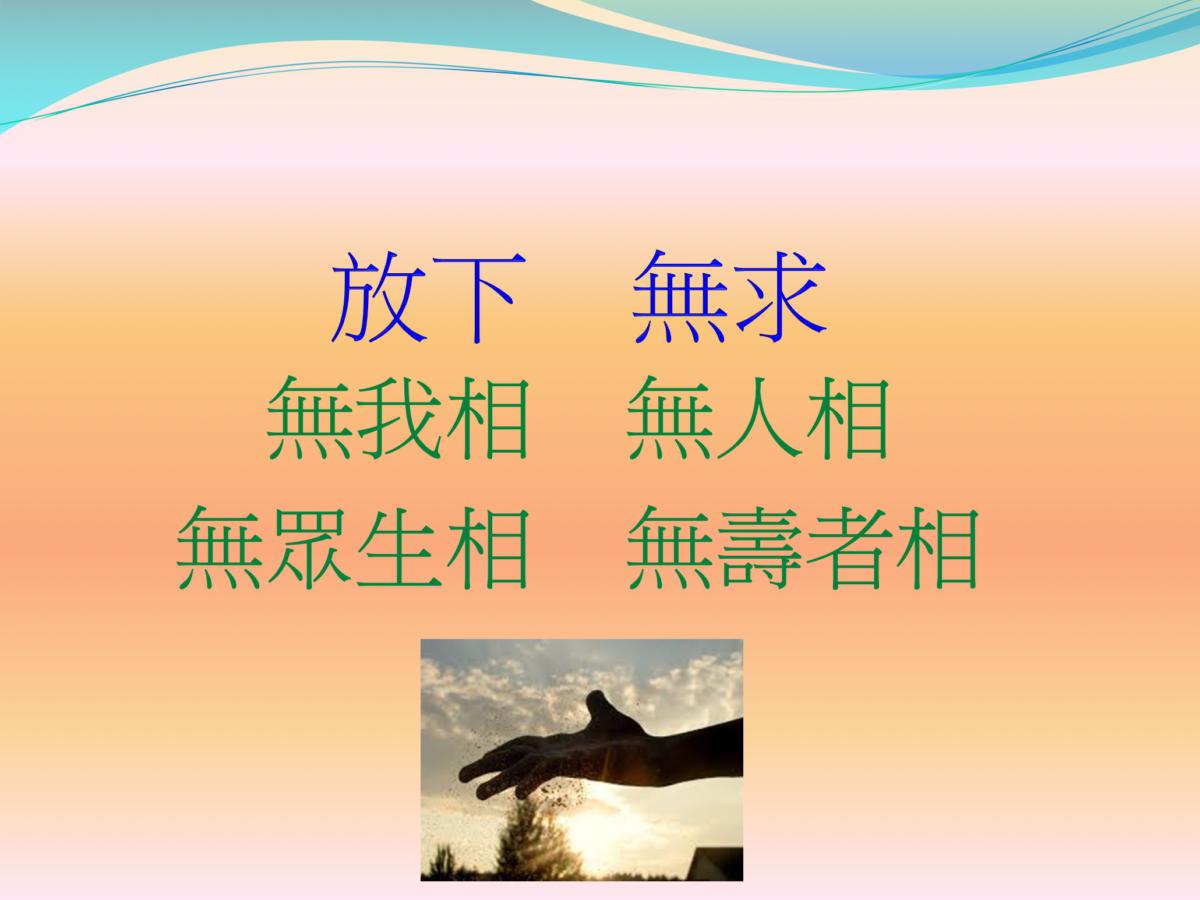 放下　無求
無我相　無人相
無眾生相　無壽者相